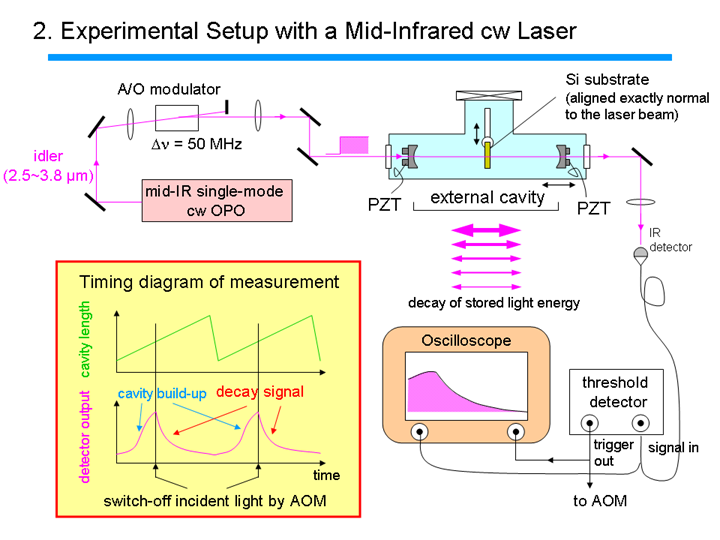 2. Experimental Setup with a Mid-Infrared cw Laser

A/O modulator

$\Delta\nu$ = 50 MHz

idler (2.5~3.8 μm)

mid-IR single-mode cw OPO

Si substrate (aligned exactly normal to the laser beam)

PZT

external cavity

PZT

IR detector

decay of stored light energy

Timing diagram of measurement

cavity length

detector output

cavity build-up

decay signal

time

switch-off incident light by AOM

Oscilloscope

threshold detector

trigger out

signal in

to AOM